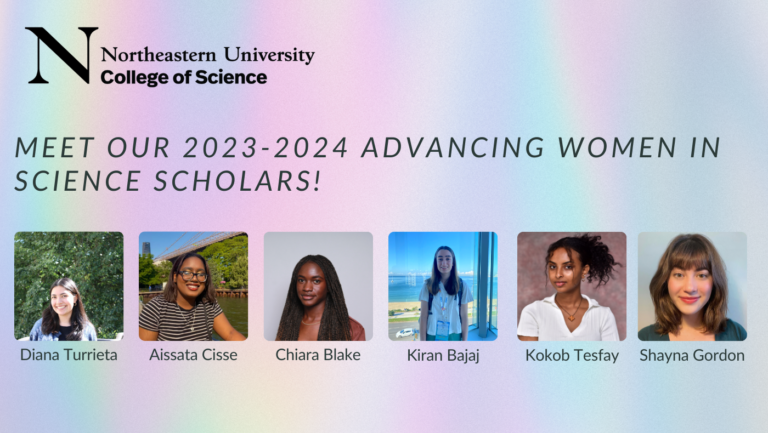 N
Northeastern University
College of Science

MEET OUR 2023-2024 ADVANCING WOMEN IN SCIENCE SCHOLARS!

Diana Turrieta
Aissata Cisse
Chiara Blake
Kiran Bajaj
Kokob Tesfay
Shayna Gordon